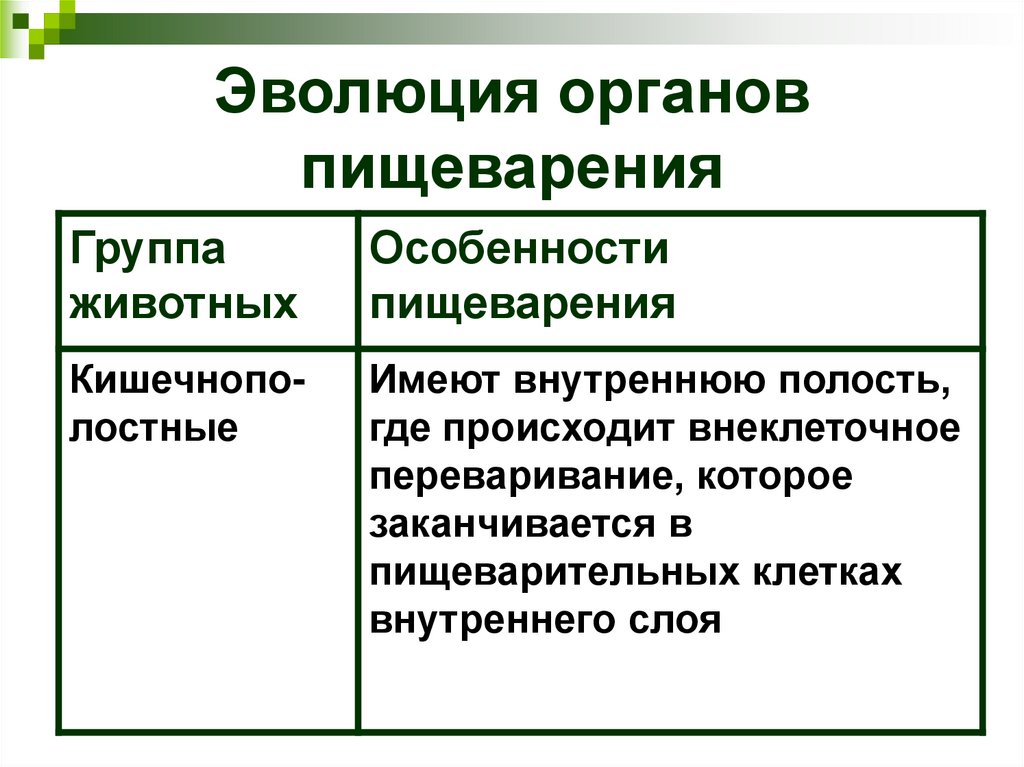 Эволюция органов пищеварения

| Группа животных | Особенности пищеварения |
|---|---|
| Кишечнополостные | Имеют внутреннюю полость, где происходит внеклеточное переваривание, которое заканчивается в пищеварительных клетках внутреннего слоя |